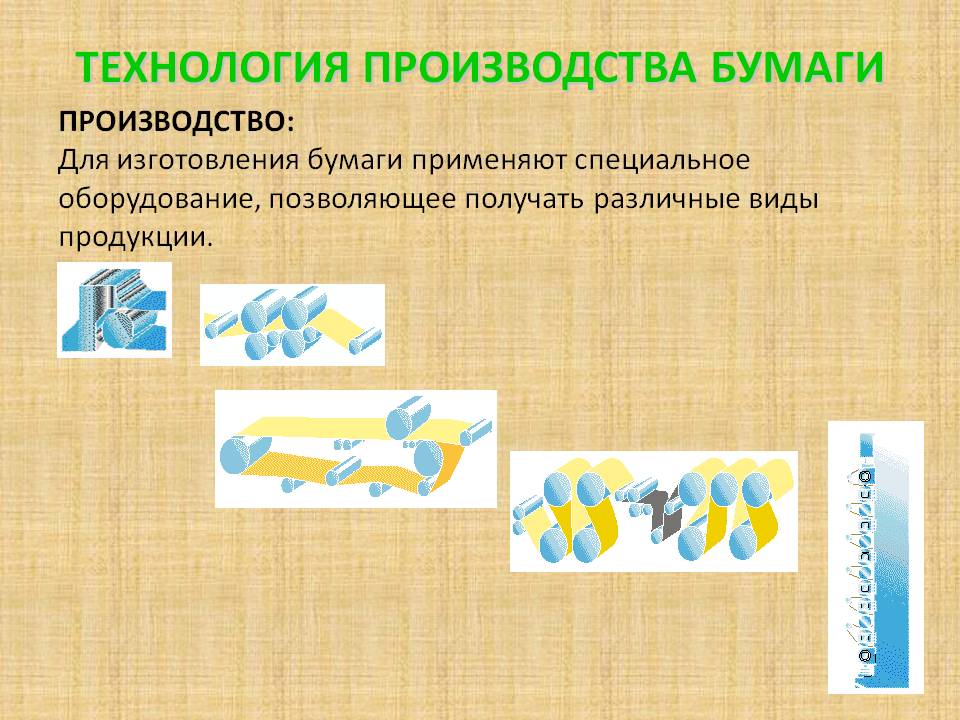 ТЕХНОЛОГИЯ ПРОИЗВОДСТВА БУМАГИ

ПРОИЗВОДСТВО:
Для изготовления бумаги применяют специальное оборудование, позволяющее получать различные виды продукции.